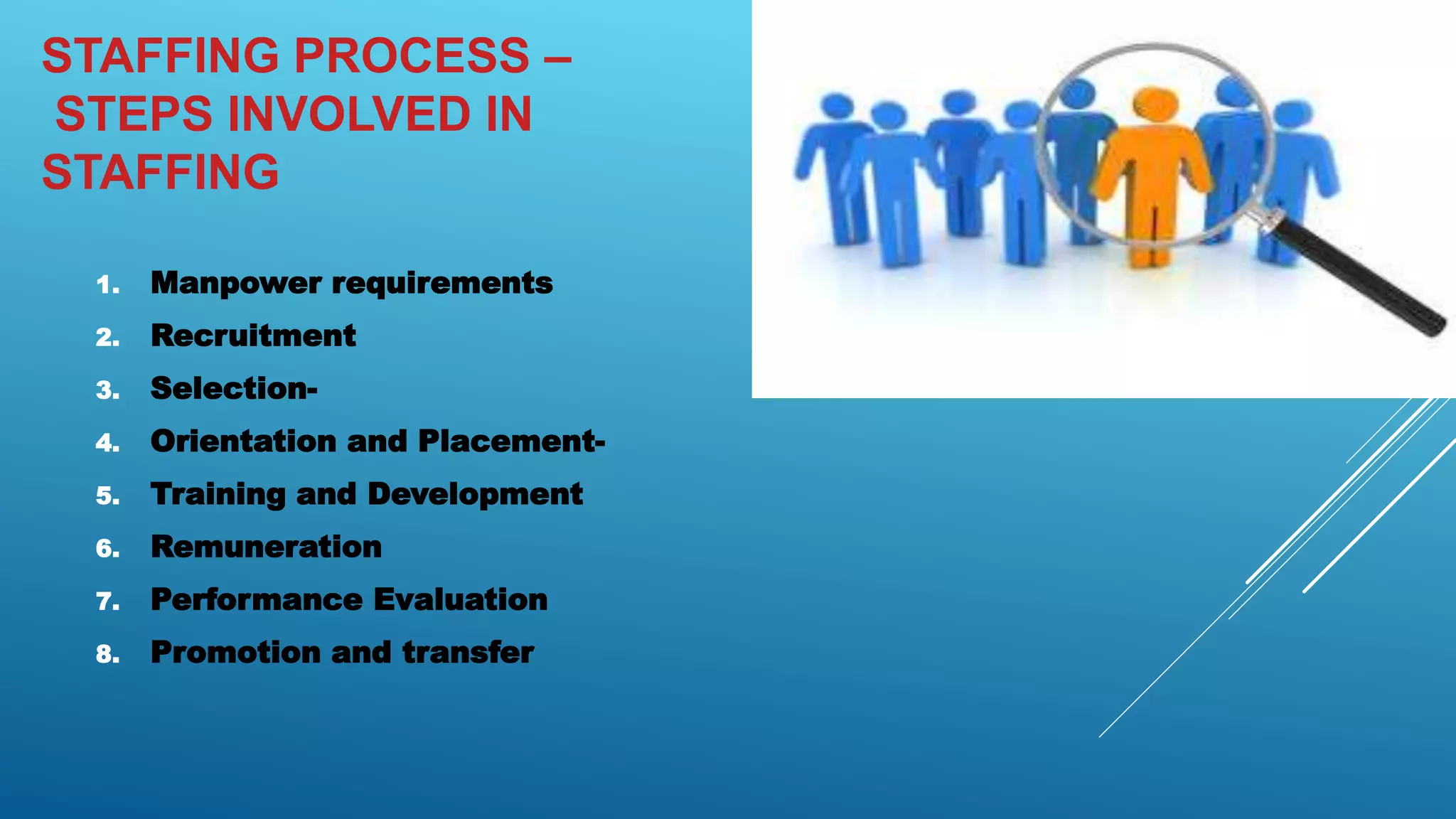 STAFFING PROCESS – STEPS INVOLVED IN STAFFING

1. Manpower requirements
2. Recruitment
3. Selection-
4. Orientation and Placement-
5. Training and Development
6. Remuneration
7. Performance Evaluation
8. Promotion and transfer